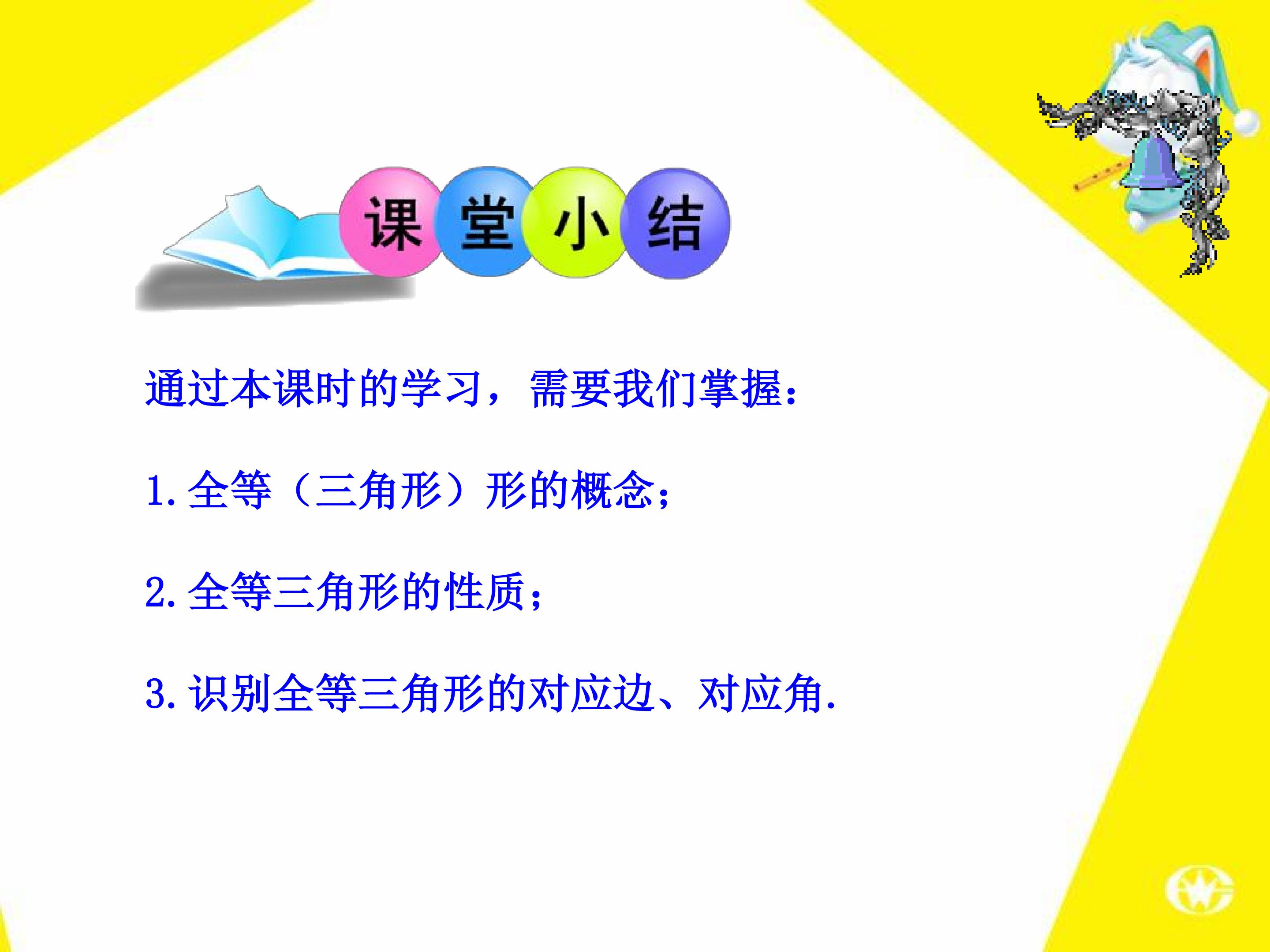 课堂小结

通过本课时的学习，需要我们掌握：

1. 全等（三角形）形的概念；

2. 全等三角形的性质；

3. 识别全等三角形的对应边、对应角.